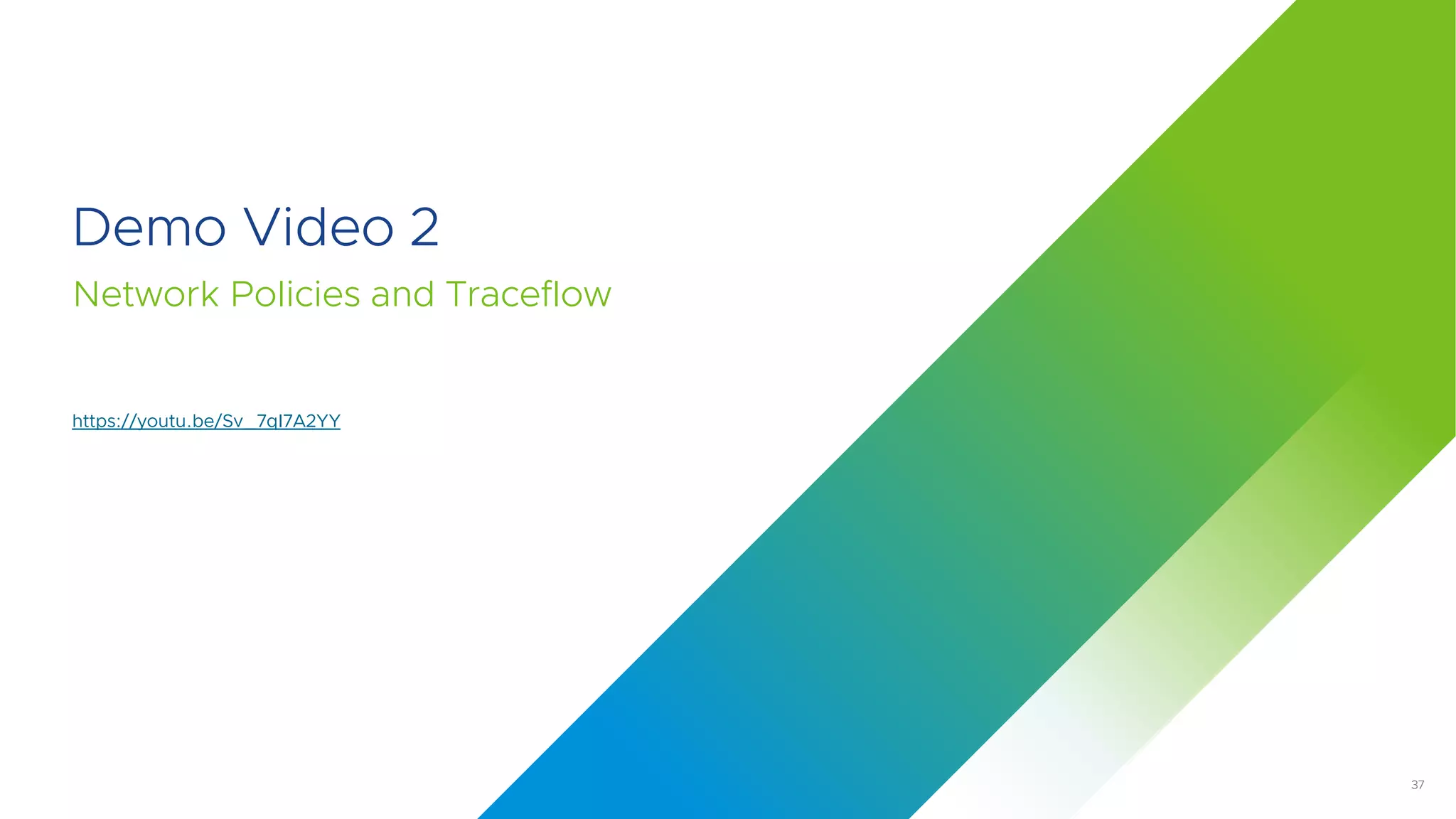 Demo Video 2

Network Policies and Traceflow

https://youtu.be/Sv_7qI7A2YY

37